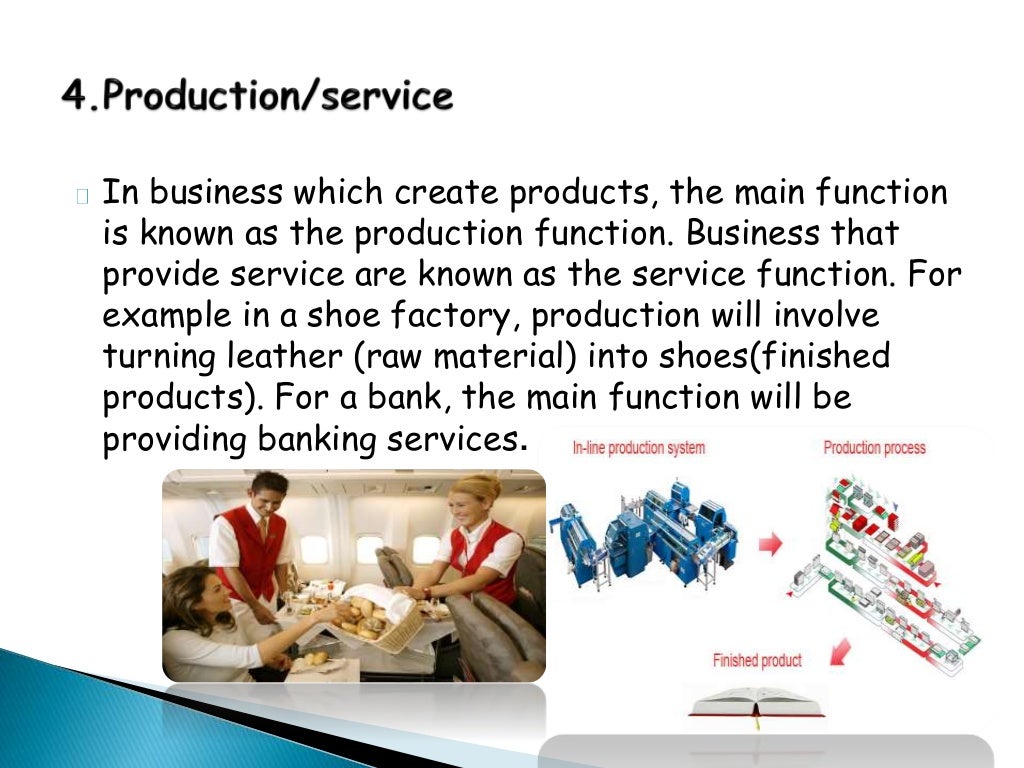 4.Production/service

In business which create products, the main function is known as the production function. Business that provide service are known as the service function. For example in a shoe factory, production will involve turning leather (raw material) into shoes(finished products). For a bank, the main function will be providing banking services.

In-line production system

Production process

Finished product